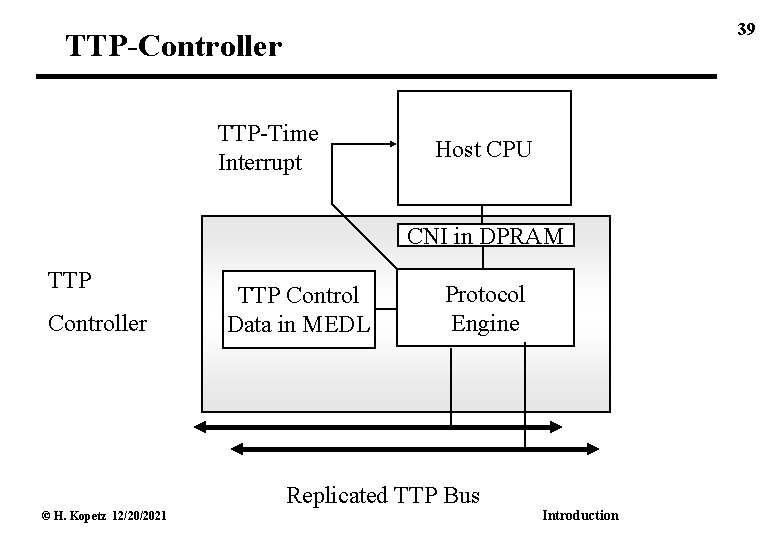 39

TTP-Controller

TTP-Time Interrupt

Host CPU

CNI in DPRAM

TTP

Controller

TTP Control Data in MEDL

Protocol Engine

Replicated TTP Bus

© H. Kopetz 12/20/2021

Introduction